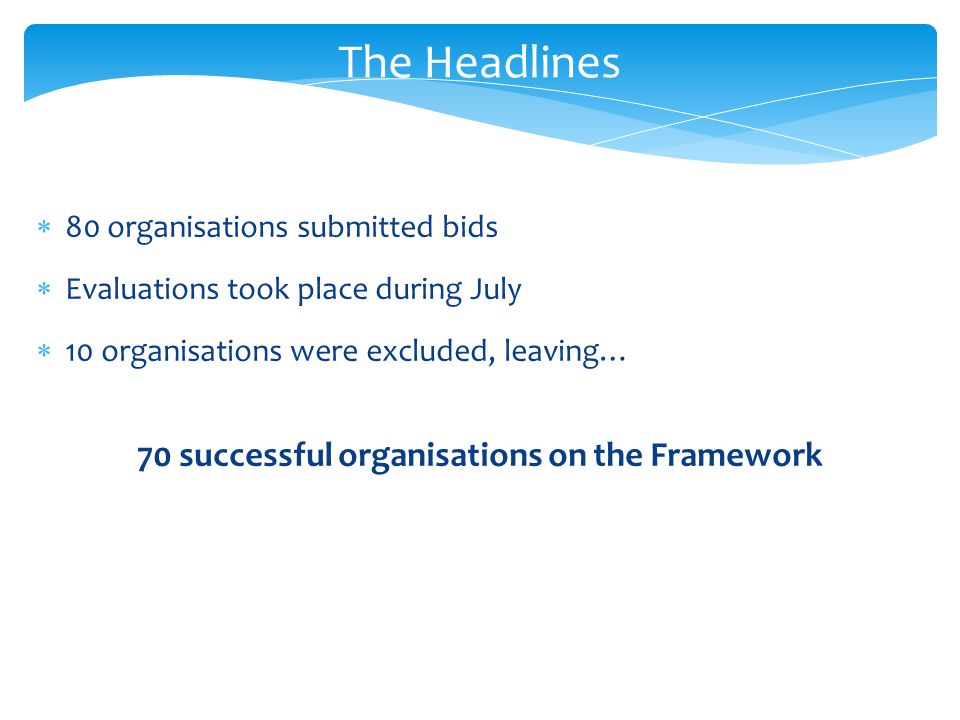 The Headlines

* 80 organisations submitted bids
* Evaluations took place during July
* 10 organisations were excluded, leaving…

70 successful organisations on the Framework